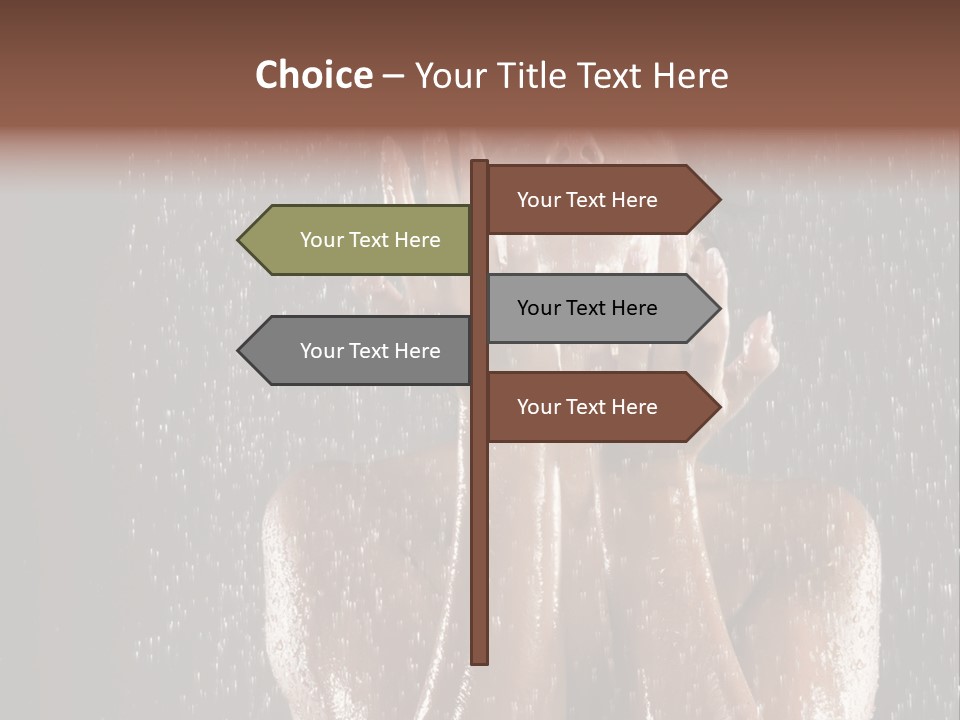 Choice – Your Title Text Here

Your Text Here

Your Text Here

Your Text Here

Your Text Here

Your Text Here